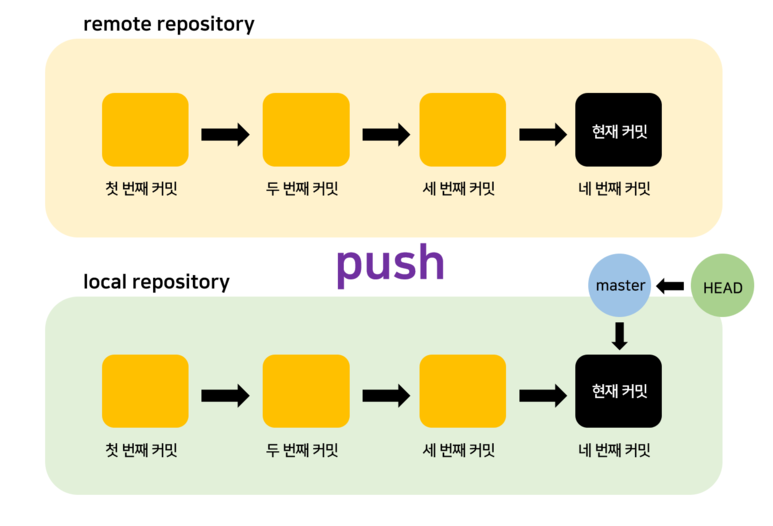 remote repository

현재 커밋

첫 번째 커밋

두 번째 커밋

세 번째 커밋

네 번째 커밋

push

local repository

master

HEAD

현재 커밋

첫 번째 커밋

두 번째 커밋

세 번째 커밋

네 번째 커밋